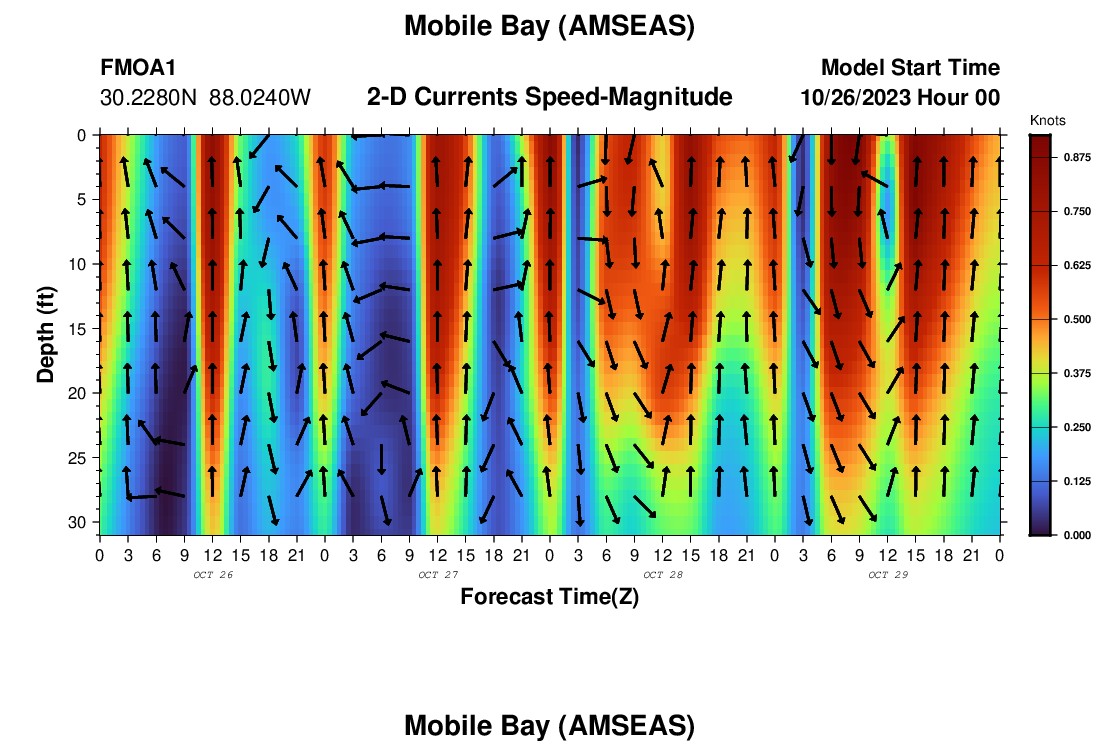 Mobile Bay (AMSEAS)

FMOA1
30.2280N 88.0240W

2-D Currents Speed-Magnitude

Model Start Time
10/26/2023 Hour 00

Knots
0.875
0.750
0.625
0.500
0.375
0.250
0.125
0.000

Depth (ft)
0
5
10
15
20
25
30

0 3 6 9 12 15 18 21 0 3 6 9 12 15 18 21 0 3 6 9 12 15 18 21 0 3 6 9 12 15 18 21 0
OCT 26
OCT 27
OCT 28
OCT 29

Forecast Time(Z)

Mobile Bay (AMSEAS)